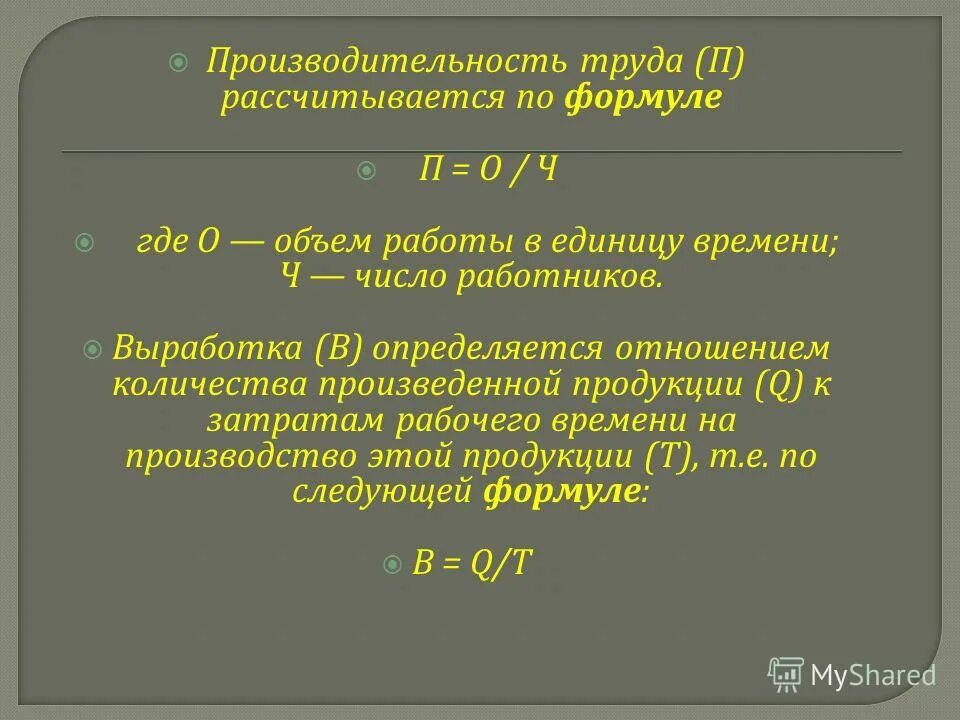 Производительность труда (П) рассчитывается по формуле

П = О / Ч

где О — объем работы в единицу времени; Ч — число работников.

Выработка (В) определяется отношением количества произведенной продукции (Q) к затратам рабочего времени на производство этой продукции (Т), т.е. по следующей формуле:

В = Q/T

MyShared